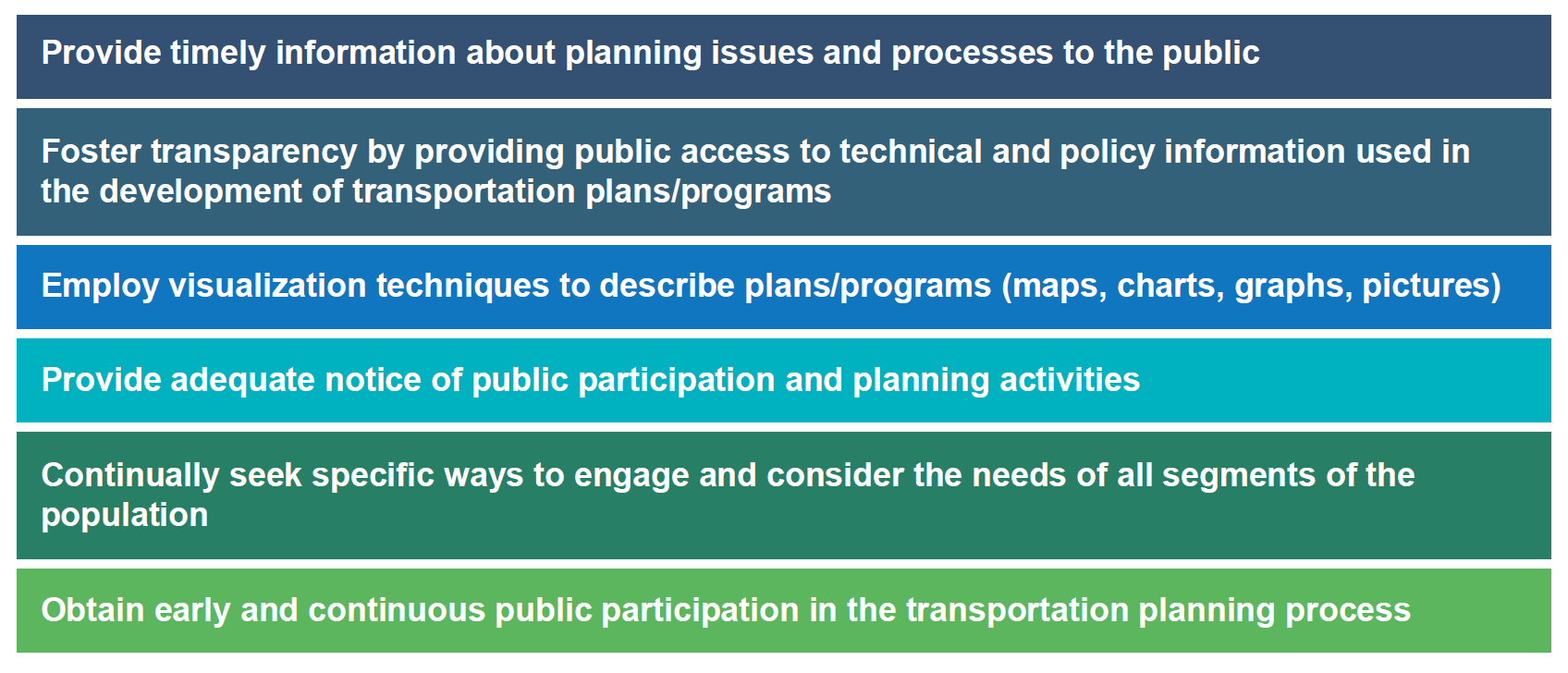 Provide timely information about planning issues and processes to the public

Foster transparency by providing public access to technical and policy information used in the development of transportation plans/programs

Employ visualization techniques to describe plans/programs (maps, charts, graphs, pictures)

Provide adequate notice of public participation and planning activities

Continually seek specific ways to engage and consider the needs of all segments of the population

Obtain early and continuous public participation in the transportation planning process